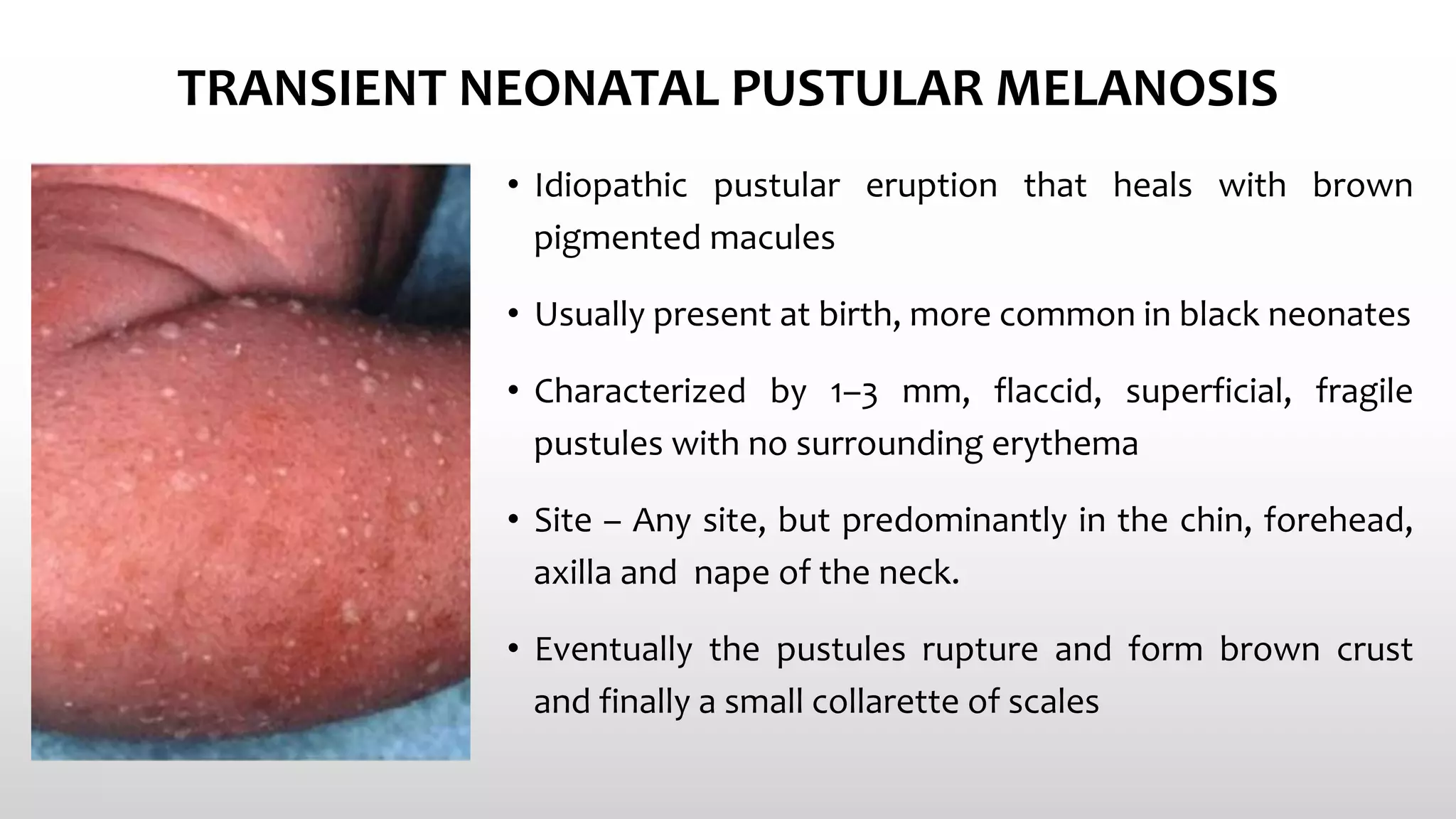 TRANSIENT NEONATAL PUSTULAR MELANOSIS

• Idiopathic pustular eruption that heals with brown pigmented macules

• Usually present at birth, more common in black neonates

• Characterized by 1–3 mm, flaccid, superficial, fragile pustules with no surrounding erythema

• Site – Any site, but predominantly in the chin, forehead, axilla and nape of the neck.

• Eventually the pustules rupture and form brown crust and finally a small collarette of scales